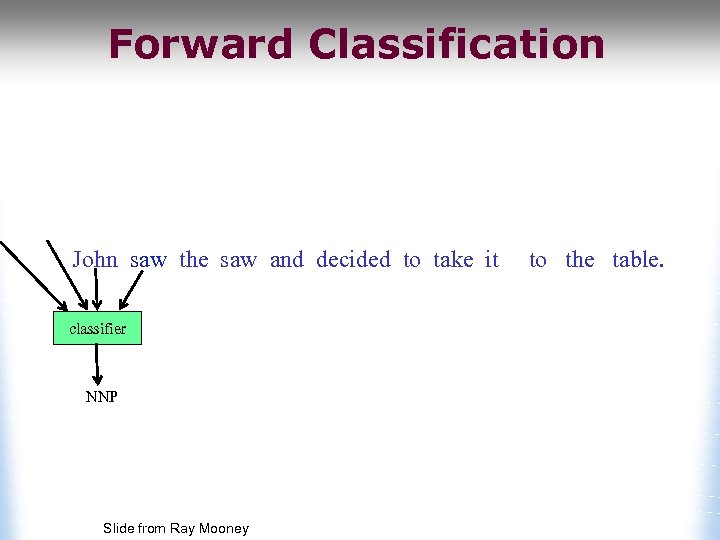 Forward Classification

John saw the saw and decided to take it to the table.

classifier

NNP

Slide from Ray Mooney